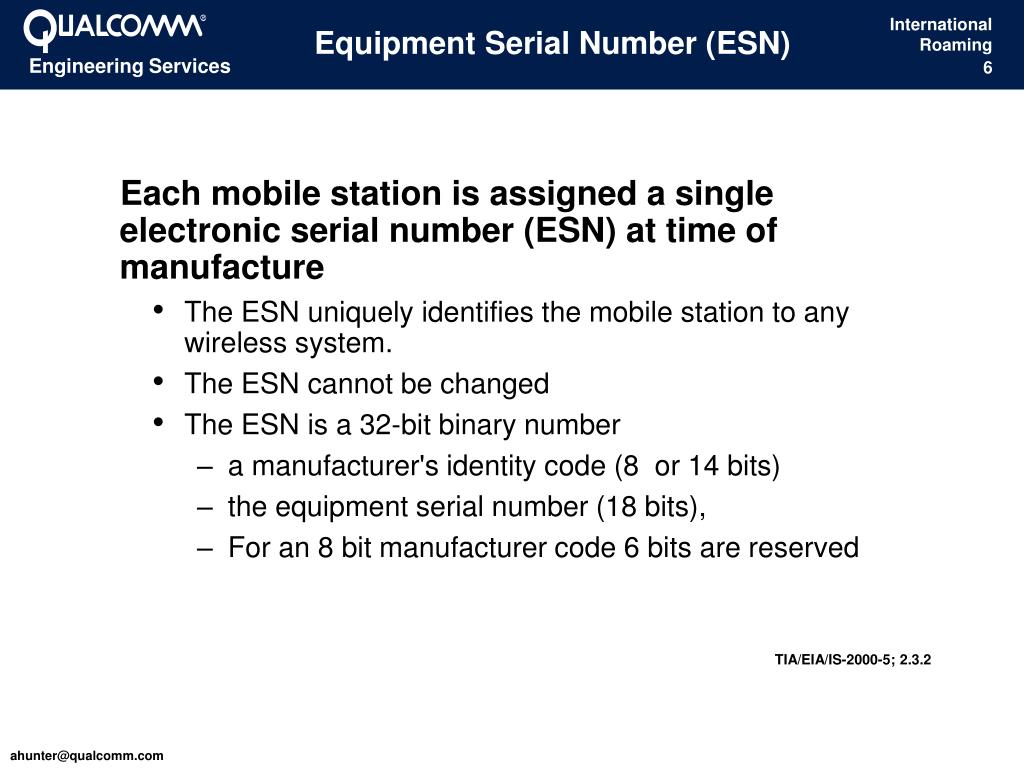 QUALCOMM®
Engineering Services

Equipment Serial Number (ESN)

International Roaming
6

Each mobile station is assigned a single electronic serial number (ESN) at time of manufacture

• The ESN uniquely identifies the mobile station to any wireless system.
• The ESN cannot be changed
• The ESN is a 32-bit binary number
– a manufacturer's identity code (8 or 14 bits)
– the equipment serial number (18 bits),
– For an 8 bit manufacturer code 6 bits are reserved

TIA/EIA/IS-2000-5; 2.3.2

ahunter@qualcomm.com